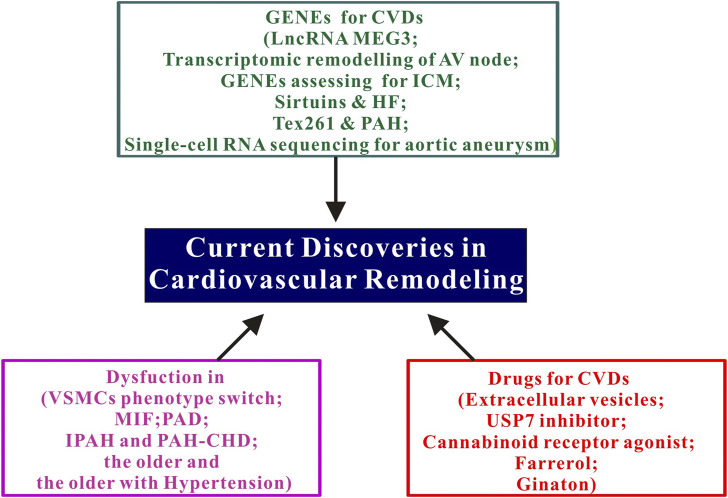 GENEs for CVDs
(LncRNA MEG3;
Transcriptomic remodelling of AV node;
GENEs assessing for ICM;
Sirtuins & HF;
Tex261 & PAH;
Single-cell RNA sequencing for aortic aneurysm)

Current Discoveries in Cardiovascular Remodeling

Dysfuction in
(VSMCs phenotype switch;
MIF;PAD;
IPAH and PAH-CHD;
the older and
the older with Hypertension)

Drugs for CVDs
(Extracellular vesicles;
USP7 inhibitor;
Cannabinoid receptor agonist;
Farrerol;
Ginaton)